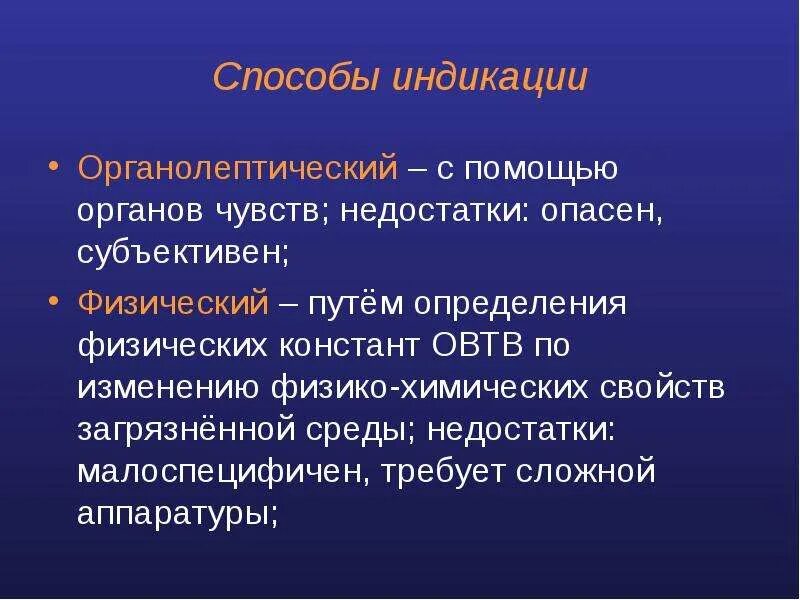 Способы индикации

• Органолептический – с помощью органов чувств; недостатки: опасен, субъективен;

• Физический – путём определения физических констант ОВТВ по изменению физико-химических свойств загрязнённой среды; недостатки: малоспецифичен, требует сложной аппаратуры;